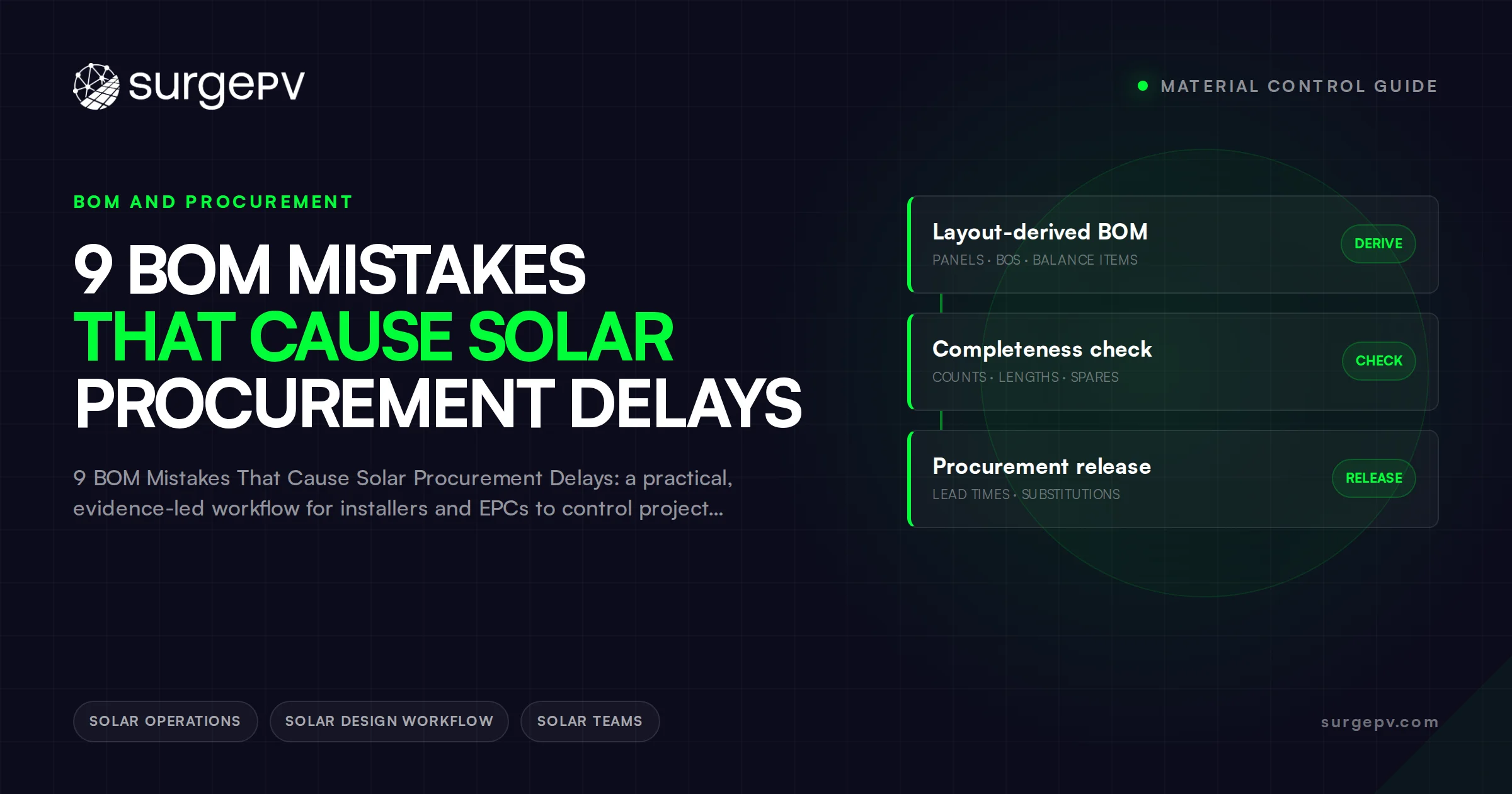 surgePV

MATERIAL CONTROL GUIDE

BOM AND PROCUREMENT

9 BOM MISTAKES THAT CAUSE SOLAR PROCUREMENT DELAYS

9 BOM Mistakes That Cause Solar Procurement Delays: a practical, evidence-led workflow for installers and EPCs to control project...

Layout-derived BOM
PANELS · BOS · BALANCE ITEMS
DERIVE

Completeness check
COUNTS · LENGTHS · SPARES
CHECK

Procurement release
LEAD TIMES · SUBSTITUTIONS
RELEASE

SOLAR OPERATIONS
SOLAR DESIGN WORKFLOW
SOLAR TEAMS

surgepv.com